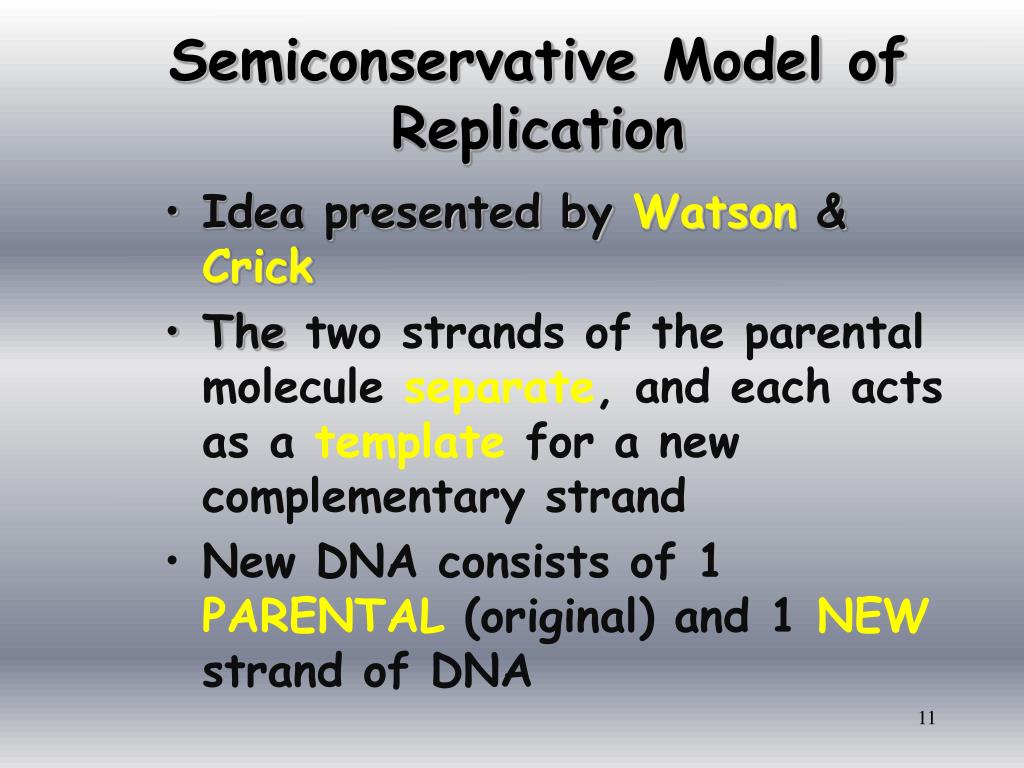 Semiconservative Model of Replication

• Idea presented by Watson & Crick

• The two strands of the parental molecule separate, and each acts as a template for a new complementary strand

• New DNA consists of 1 PARENTAL (original) and 1 NEW strand of DNA

11